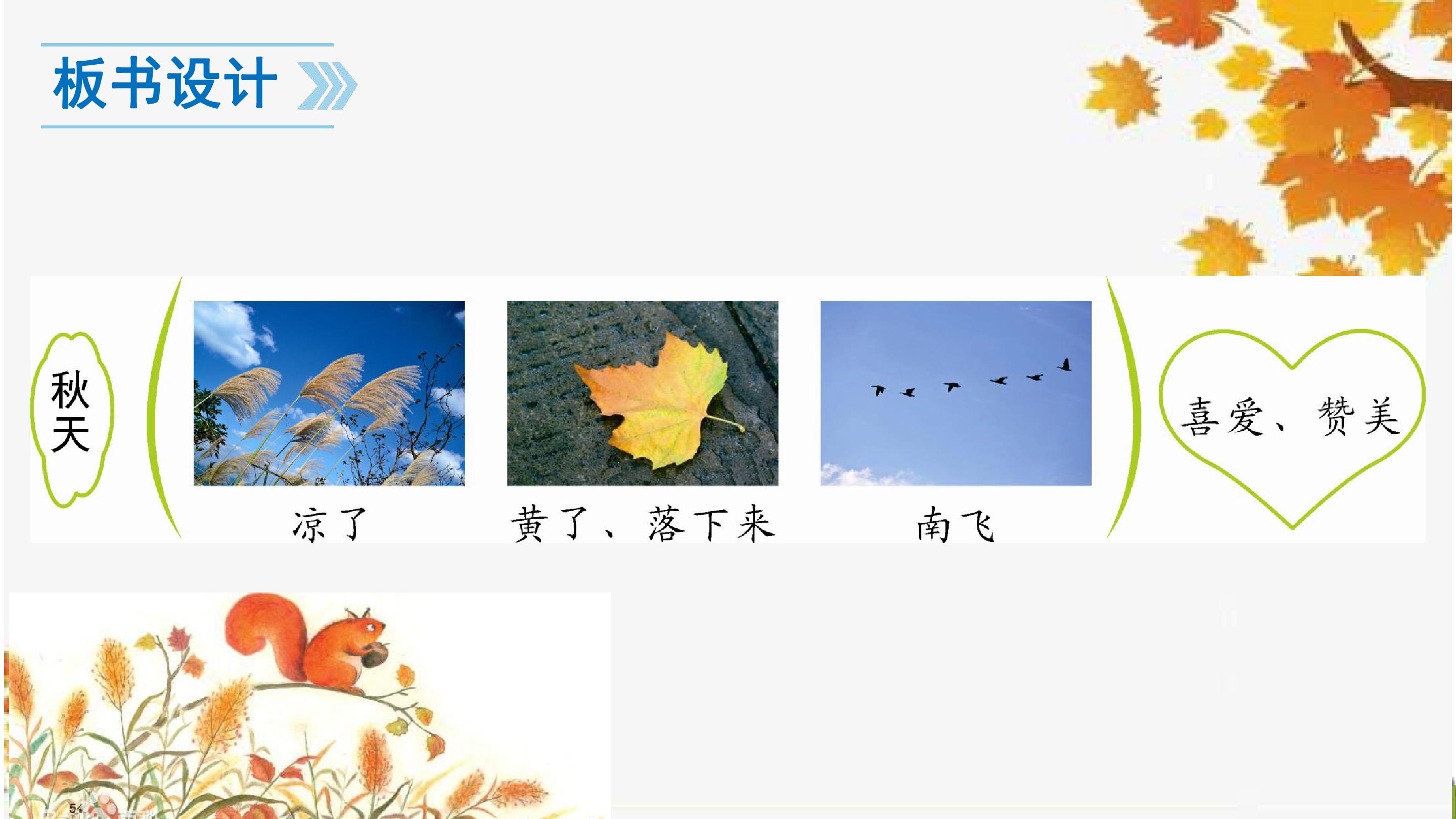 板书设计

秋天

凉了

黄了、落下来

南飞

喜爱、赞美

54